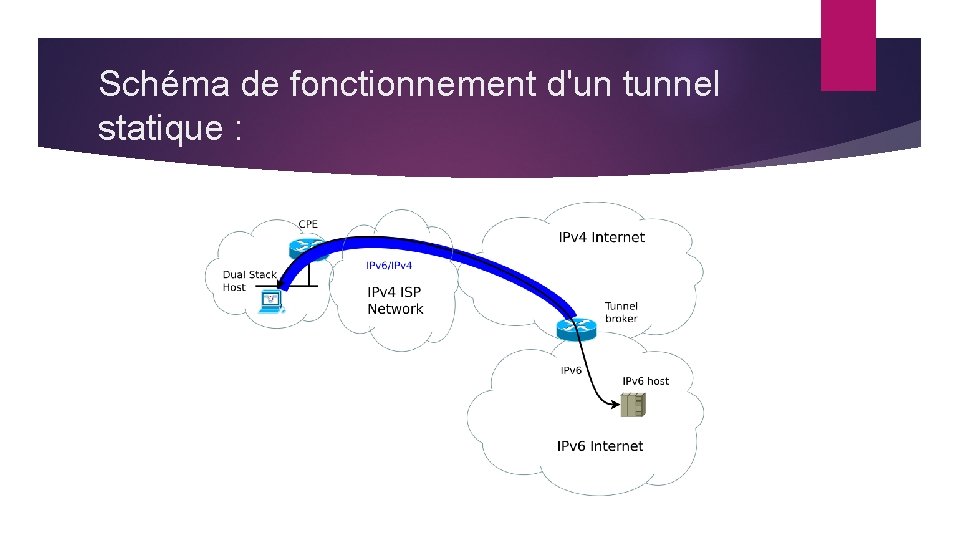 Schéma de fonctionnement d'un tunnel statique :

CPE

Dual Stack Host

IPv6/IPv4

IPv4 ISP Network

IPv4 Internet

Tunnel broker

IPv6

IPv6 host

IPv6 Internet